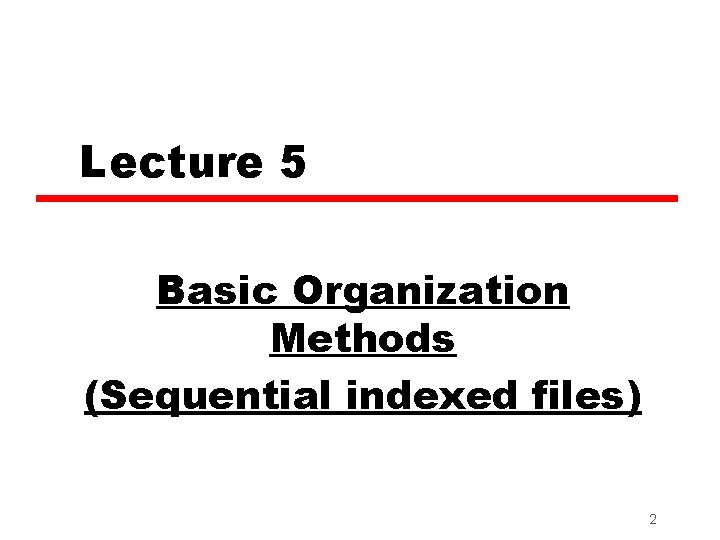 Lecture 5

Basic Organization Methods

(Sequential indexed files)

2